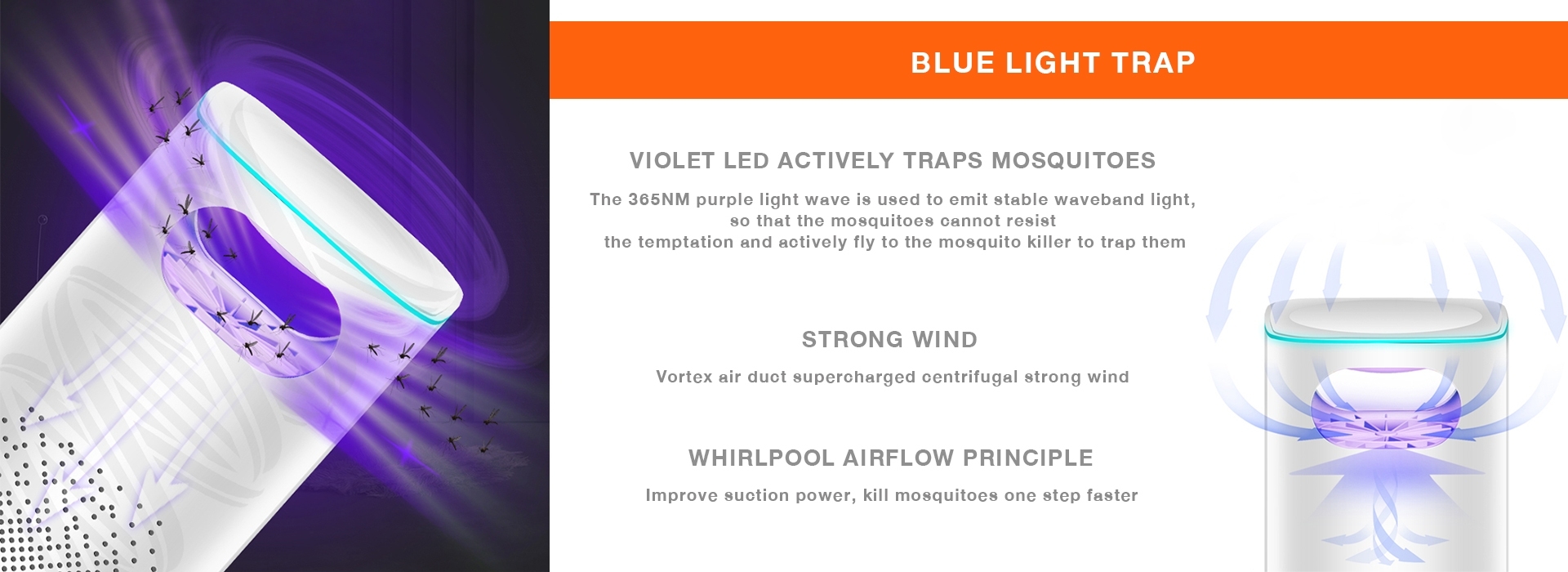 BLUE LIGHT TRAP

VIOLET LED ACTIVELY TRAPS MOSQUITOES

The 365NM purple light wave is used to emit stable waveband light, so that the mosquitoes cannot resist the temptation and actively fly to the mosquito killer to trap them

STRONG WIND

Vortex air duct supercharged centrifugal strong wind

WHIRLPOOL AIRFLOW PRINCIPLE

Improve suction power, kill mosquitoes one step faster